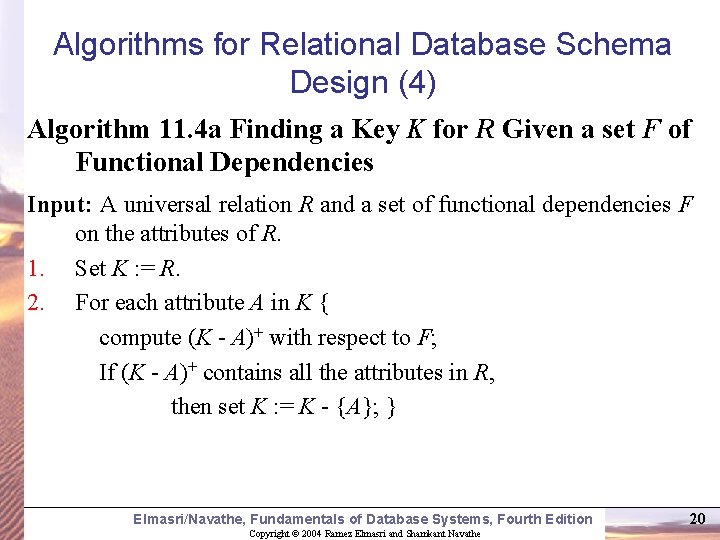 Algorithms for Relational Database Schema Design (4)

**Algorithm 11.4a Finding a Key $K$ for $R$ Given a set $F$ of Functional Dependencies**

**Input:** A universal relation $R$ and a set of functional dependencies $F$ on the attributes of $R$.

1. Set $K := R$.
2. For each attribute $A$ in $K$ {
compute $(K - A)^+$ with respect to $F$;
If $(K - A)^+$ contains all the attributes in $R$,
then set $K := K - \{A\}$; }

Elmasri/Navathe, Fundamentals of Database Systems, Fourth Edition 20
Copyright © 2004 Ramez Elmasri and Shamkant Navathe